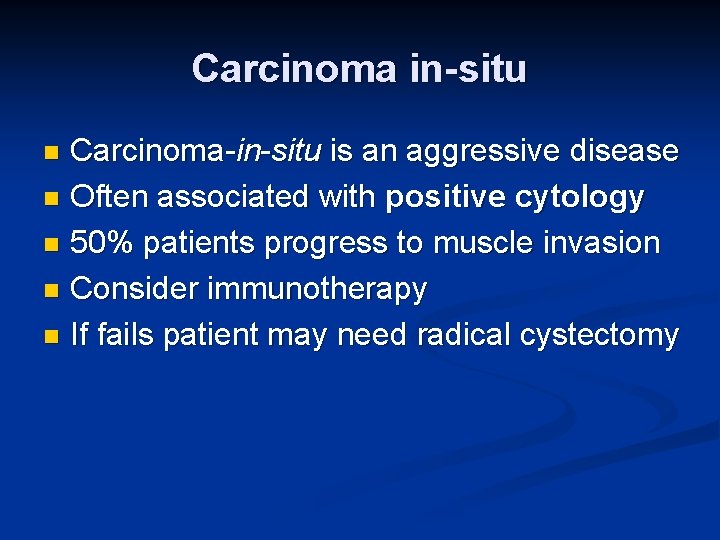 Carcinoma in-situ

- Carcinoma-in-situ is an aggressive disease
- Often associated with positive cytology
- 50% patients progress to muscle invasion
- Consider immunotherapy
- If fails patient may need radical cystectomy